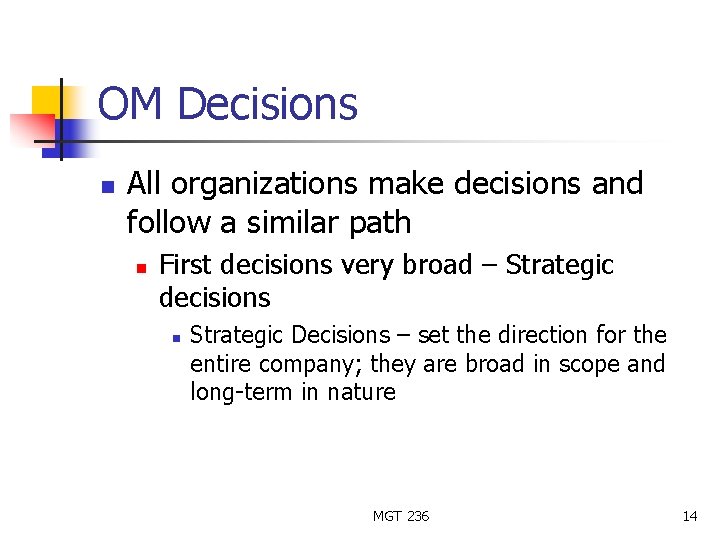 OM Decisions

All organizations make decisions and follow a similar path

First decisions very broad – Strategic decisions

Strategic Decisions – set the direction for the entire company; they are broad in scope and long-term in nature

MGT 236

14